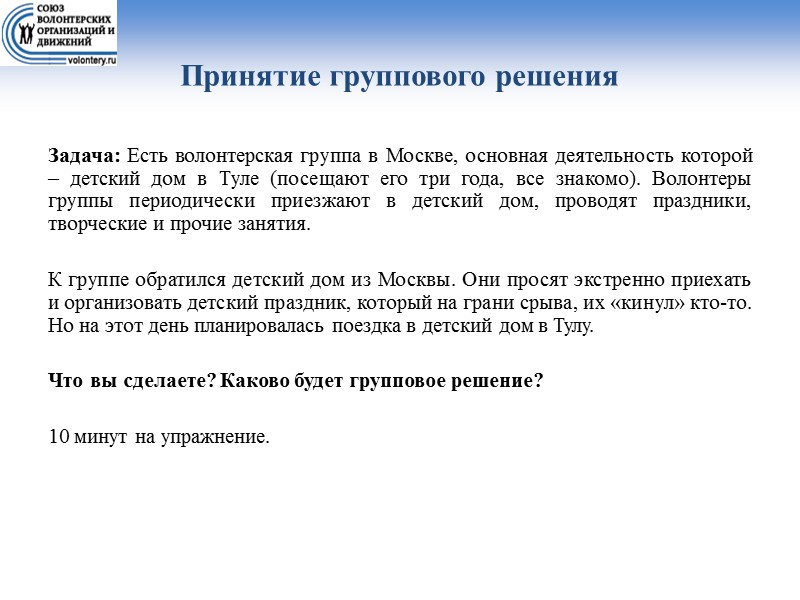 СОЮЗ ВОЛОНТЕРСКИХ ОРГАНИЗАЦИЙ И ДВИЖЕНИЙ
volontery.ru

Принятие группового решения

Задача: Есть волонтерская группа в Москве, основная деятельность которой – детский дом в Туле (посещают его три года, все знакомо). Волонтеры группы периодически приезжают в детский дом, проводят праздники, творческие и прочие занятия.

К группе обратился детский дом из Москвы. Они просят экстренно приехать и организовать детский праздник, который на грани срыва, их «кинул» кто-то. Но на этот день планировалась поездка в детский дом в Тулу.

Что вы сделаете? Каково будет групповое решение?

10 минут на упражнение.